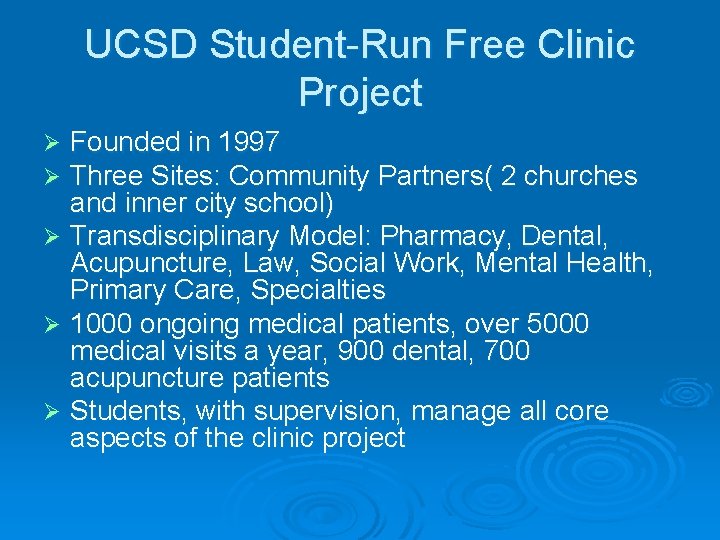 UCSD Student-Run Free Clinic Project

➢ Founded in 1997
➢ Three Sites: Community Partners( 2 churches and inner city school)
➢ Transdisciplinary Model: Pharmacy, Dental, Acupuncture, Law, Social Work, Mental Health, Primary Care, Specialties
➢ 1000 ongoing medical patients, over 5000 medical visits a year, 900 dental, 700 acupuncture patients
➢ Students, with supervision, manage all core aspects of the clinic project